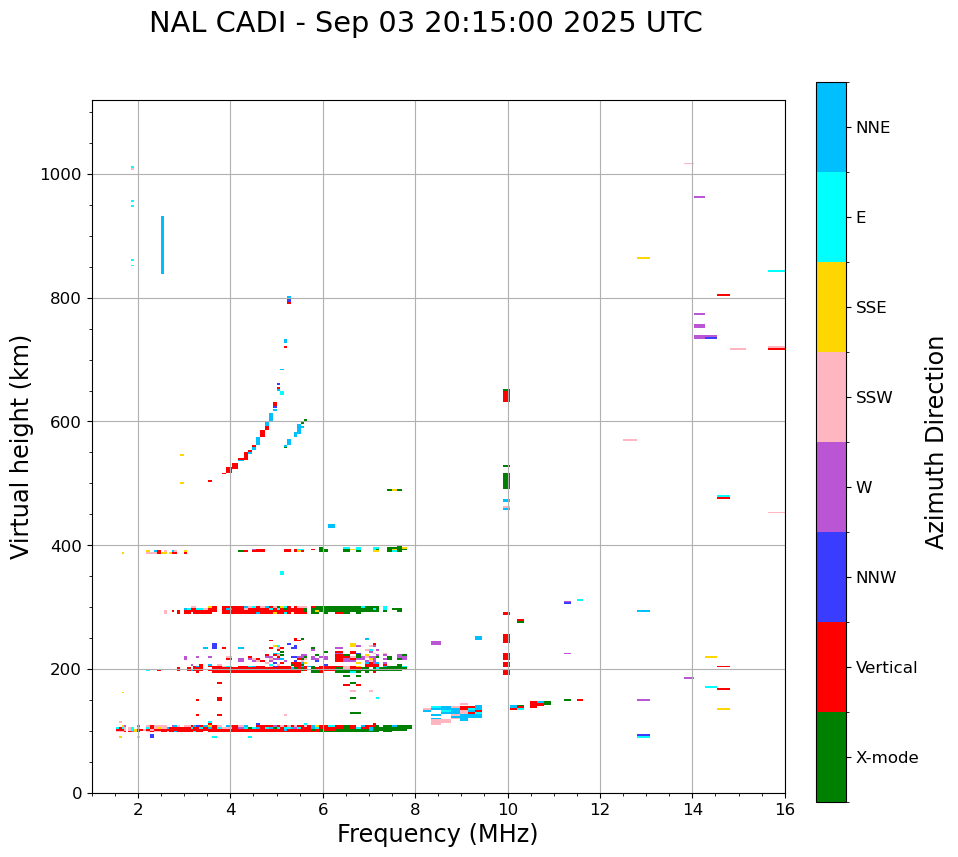 NAL CADI - Sep 03 20:15:00 2025 UTC

Virtual height (km)

1000
800
600
400
200
0

2
4
6
8
10
12
14
16

Frequency (MHz)

NNE
E
SSE
SSW
W
NNW
Vertical
X-mode

Azimuth Direction